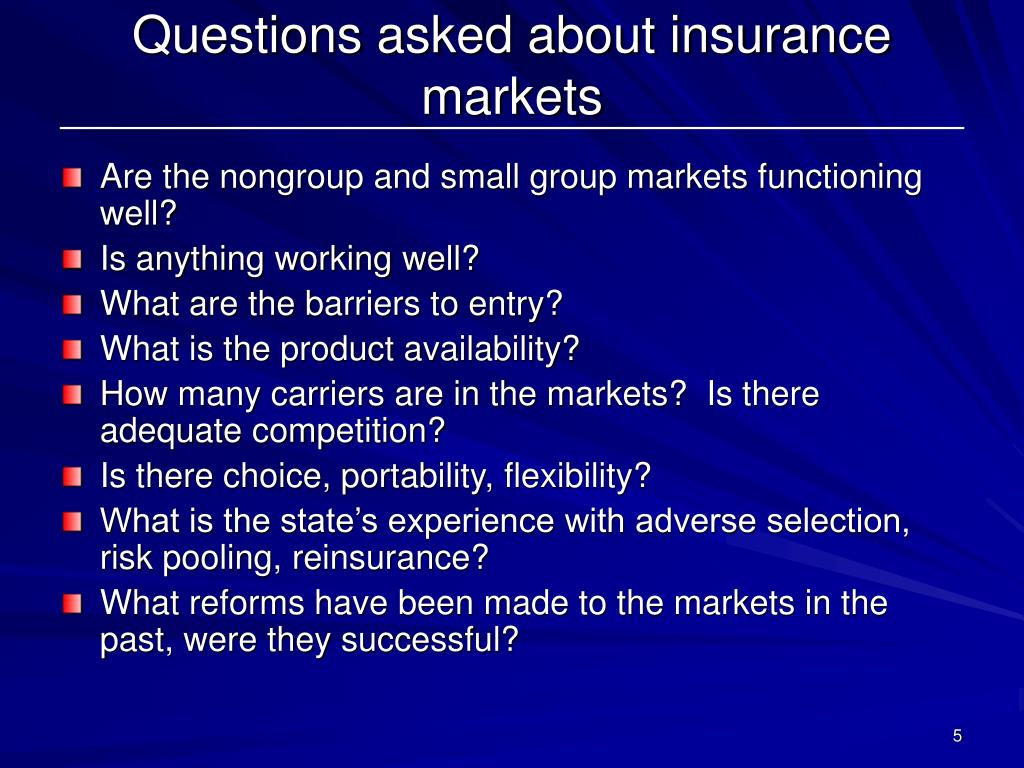 Questions asked about insurance markets

Are the nongroup and small group markets functioning well?

Is anything working well?

What are the barriers to entry?

What is the product availability?

How many carriers are in the markets? Is there adequate competition?

Is there choice, portability, flexibility?

What is the state’s experience with adverse selection, risk pooling, reinsurance?

What reforms have been made to the markets in the past, were they successful?

5